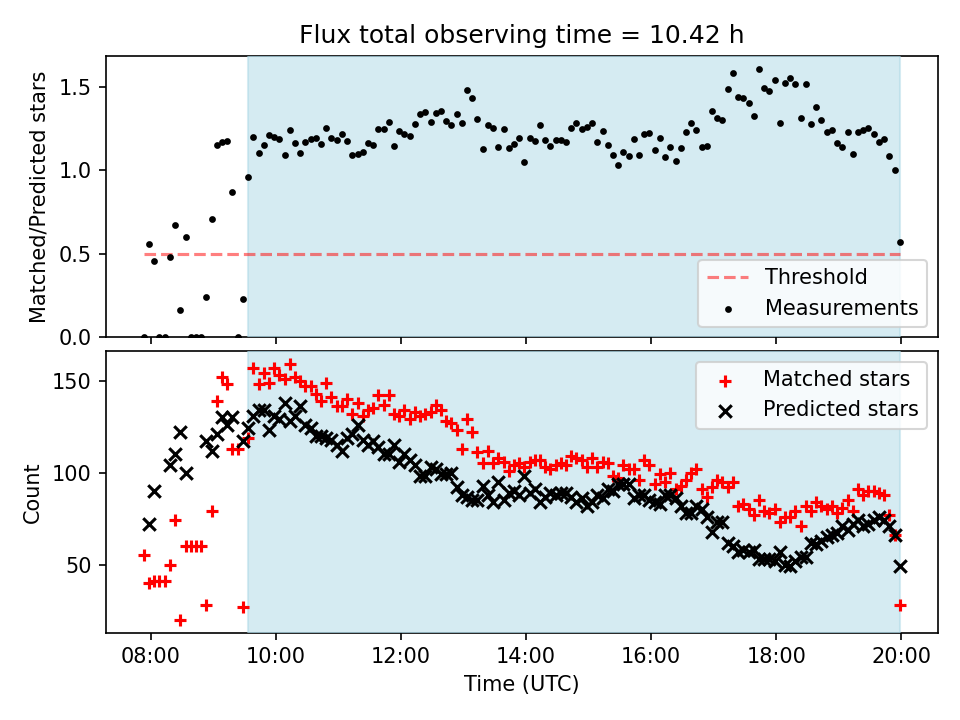 Flux total observing time = 10.42 h

Matched/Predicted stars

1.5
1.0
0.5
0.0

Threshold
Measurements

Count

150
100
50

Matched stars
Predicted stars

08:00 10:00 12:00 14:00 16:00 18:00 20:00
Time (UTC)